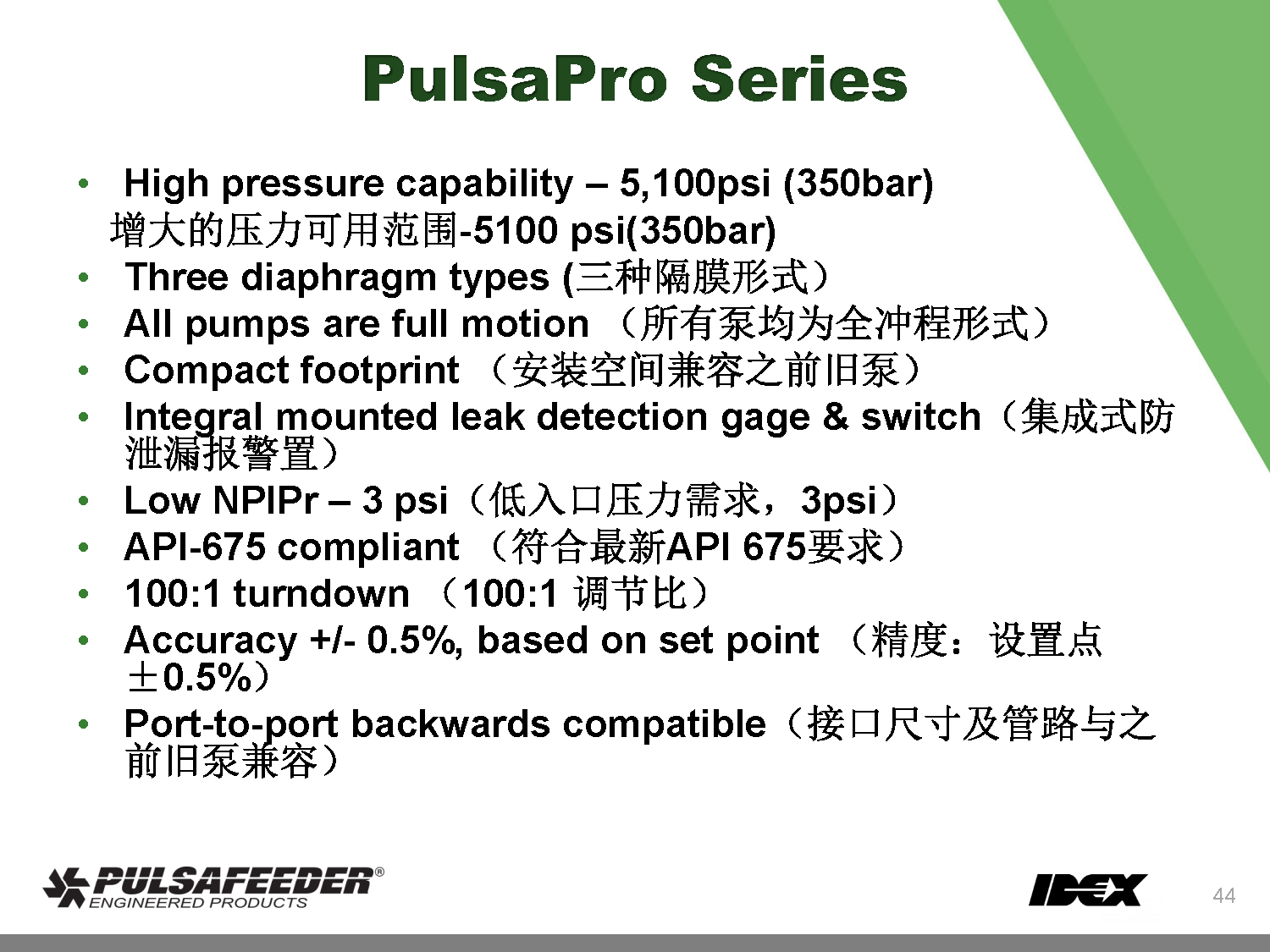 PulsaPro Series

• High pressure capability – 5,100psi (350bar) 增大的压力可用范围-5100 psi(350bar)
• Three diaphragm types (三种隔膜形式）
• All pumps are full motion （所有泵均为全冲程形式）
• Compact footprint （安装空间兼容之前旧泵）
• Integral mounted leak detection gage & switch（集成式防泄漏报警置）
• Low NPIPr – 3 psi（低入口压力需求，3psi）
• API-675 compliant （符合最新API 675要求）
• 100:1 turndown （100:1 调节比）
• Accuracy +/- 0.5%, based on set point （精度：设置点±0.5%）
• Port-to-port backwards compatible（接口尺寸及管路与之前旧泵兼容）

PULSAFEEDER®
ENGINEERED PRODUCTS

IDEX

44